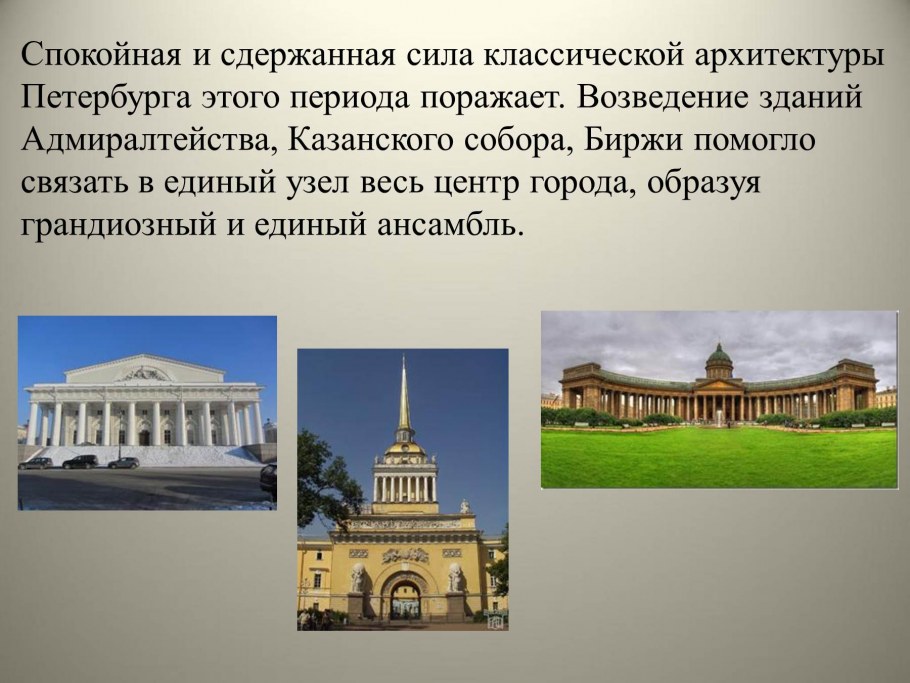 Спокойная и сдержанная сила классической архитектуры Петербурга этого периода поражает. Возведение зданий Адмиралтейства, Казанского собора, Биржи помогло связать в единый узел весь центр города, образуя грандиозный и единый ансамбль.